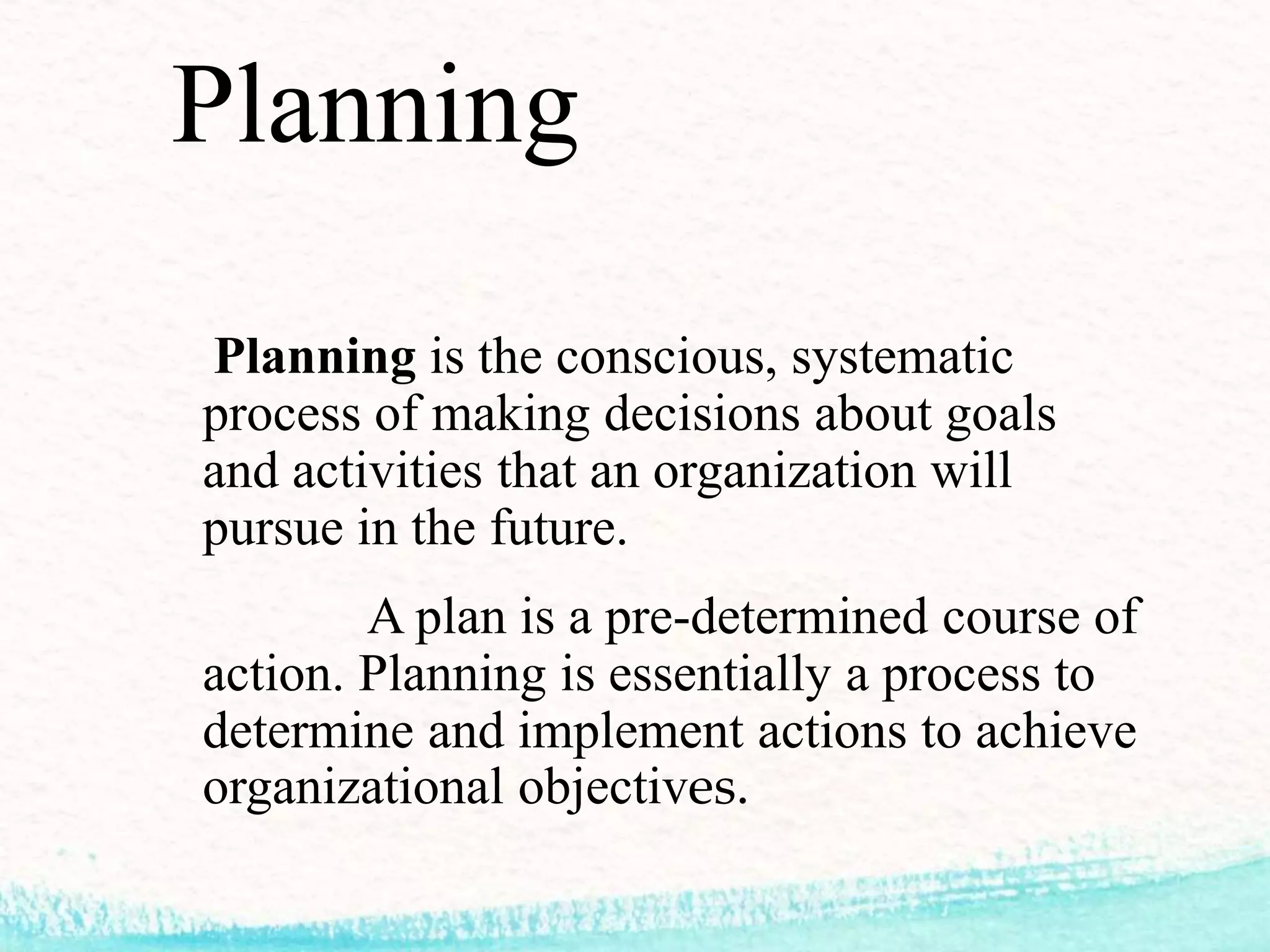 Planning

Planning is the conscious, systematic process of making decisions about goals and activities that an organization will pursue in the future.

A plan is a pre-determined course of action. Planning is essentially a process to determine and implement actions to achieve organizational objectives.